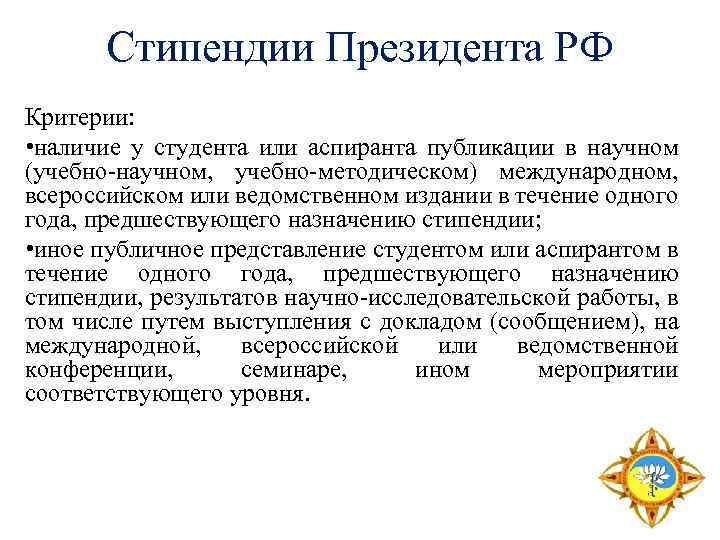 Стипендии Президента РФ

Критерии:

•наличие у студента или аспиранта публикации в научном (учебно-научном, учебно-методическом) международном, всероссийском или ведомственном издании в течение одного года, предшествующего назначению стипендии;

•иное публичное представление студентом или аспирантом в течение одного года, предшествующего назначению стипендии, результатов научно-исследовательской работы, в том числе путем выступления с докладом (сообщением), на международной, всероссийской или ведомственной конференции, семинаре, ином мероприятии соответствующего уровня.